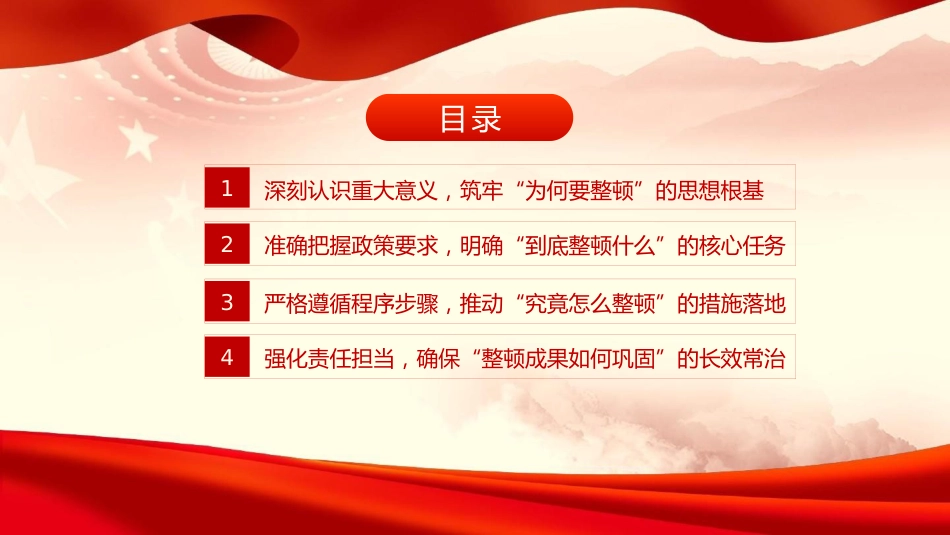 目录

1 深刻认识重大意义，筑牢“为何要整顿”的思想根基

2 准确把握政策要求，明确“到底整顿什么”的核心任务

3 严格遵循程序步骤，推动“究竟怎么整顿”的措施落地

4 强化责任担当，确保“整顿成果如何巩固”的长效常治